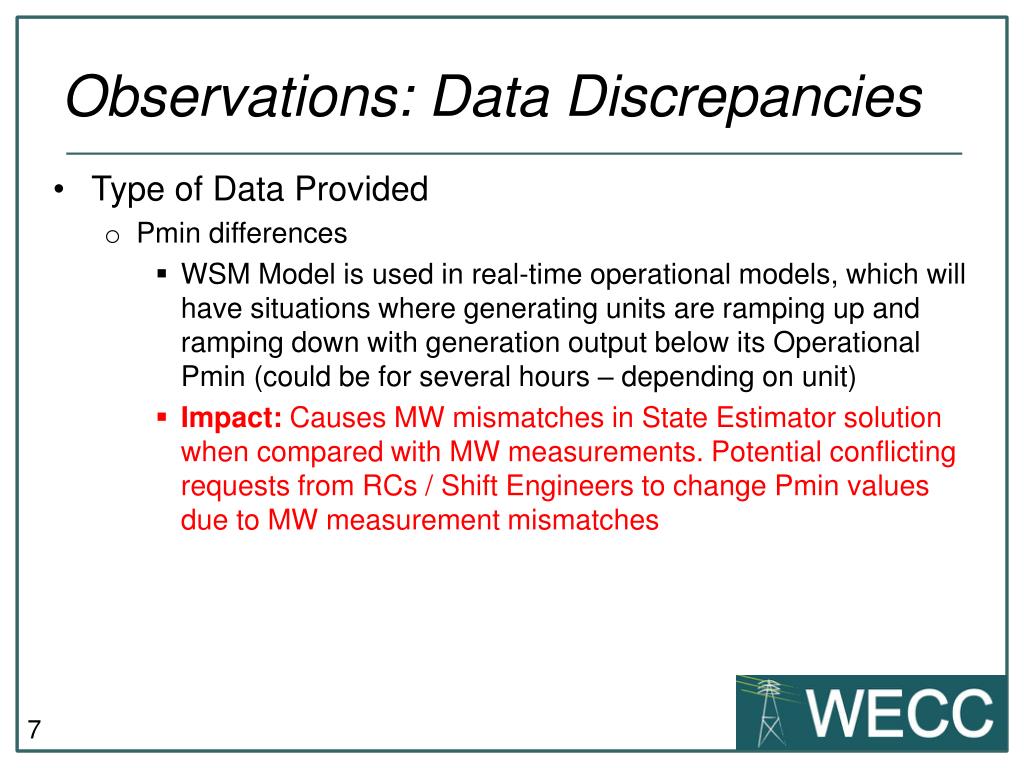 Observations: Data Discrepancies

• Type of Data Provided
  o Pmin differences
    ▪ WSM Model is used in real-time operational models, which will have situations where generating units are ramping up and ramping down with generation output below its Operational Pmin (could be for several hours – depending on unit)
    ▪ Impact: Causes MW mismatches in State Estimator solution when compared with MW measurements. Potential conflicting requests from RCs / Shift Engineers to change Pmin values due to MW measurement mismatches

7

WECC